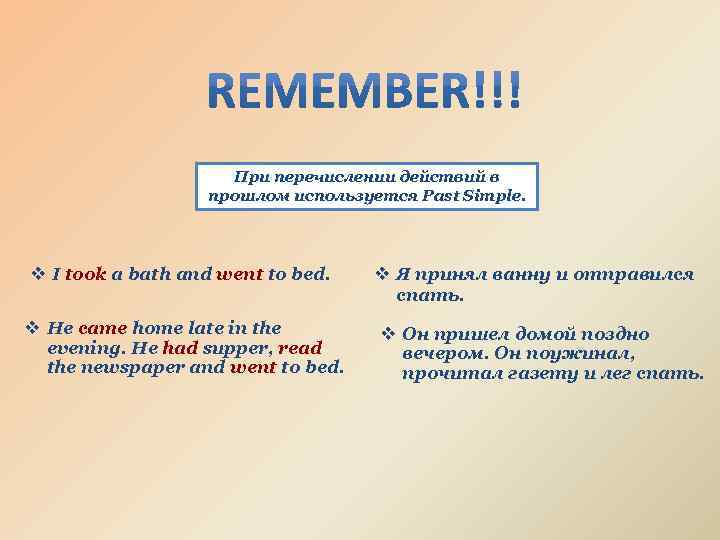 REMEMBER!!!

При перечислении действий в прошлом используется Past Simple.

❖ I took a bath and went to bed.

❖ He came home late in the evening. He had supper, read the newspaper and went to bed.

❖ Я принял ванну и отправился спать.

❖ Он пришел домой поздно вечером. Он поужинал, прочитал газету и лег спать.